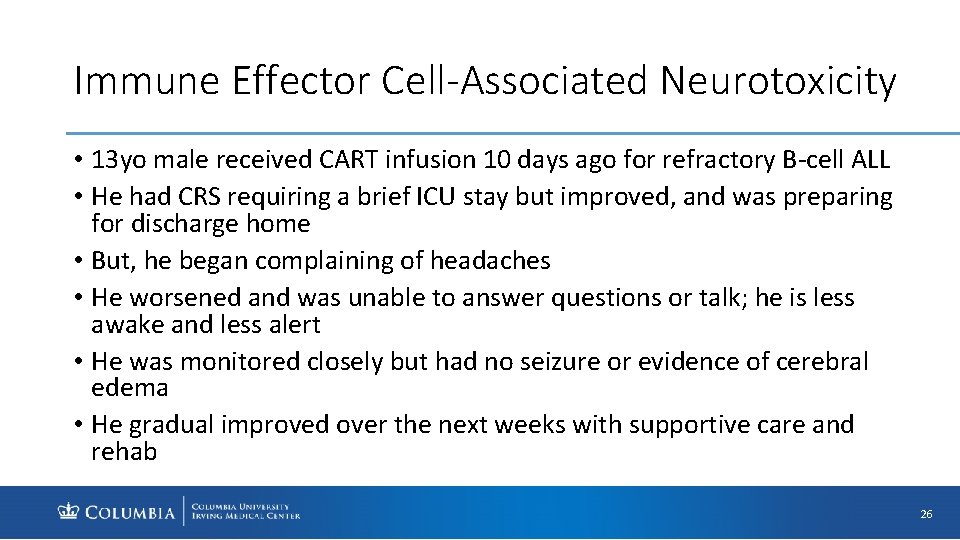 Immune Effector Cell-Associated Neurotoxicity

• 13yo male received CART infusion 10 days ago for refractory B-cell ALL
• He had CRS requiring a brief ICU stay but improved, and was preparing for discharge home
• But, he began complaining of headaches
• He worsened and was unable to answer questions or talk; he is less awake and less alert
• He was monitored closely but had no seizure or evidence of cerebral edema
• He gradual improved over the next weeks with supportive care and rehab

COLUMBIA | COLUMBIA UNIVERSITY IRVING MEDICAL CENTER

26